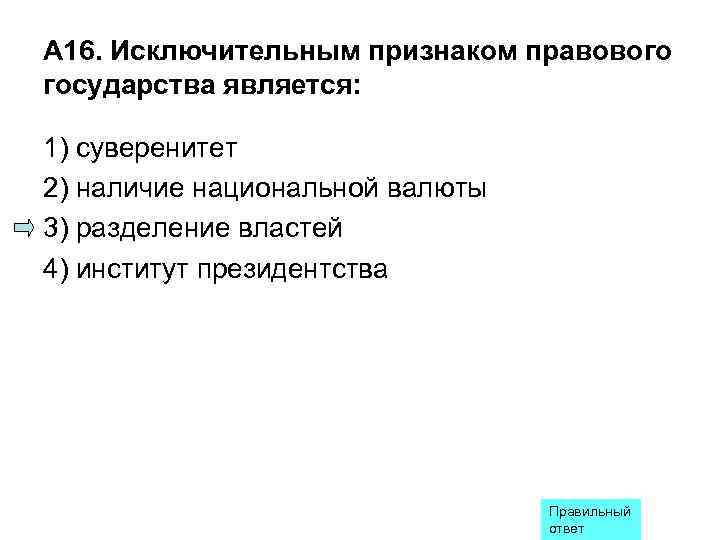 А16. Исключительным признаком правового государства является:

1) суверенитет
2) наличие национальной валюты
3) разделение властей
4) институт президентства

Правильный ответ